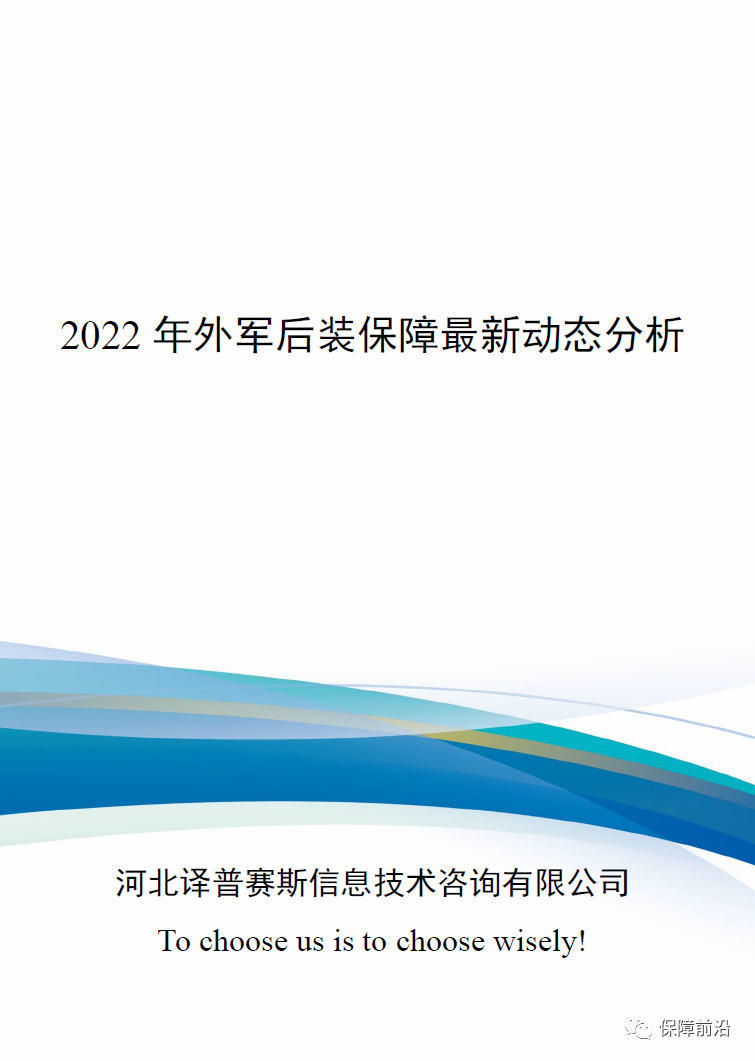 2022 年外军后装保障最新动态分析

河北译普赛斯信息技术咨询有限公司

To choose us is to choose wisely!

保障前沿